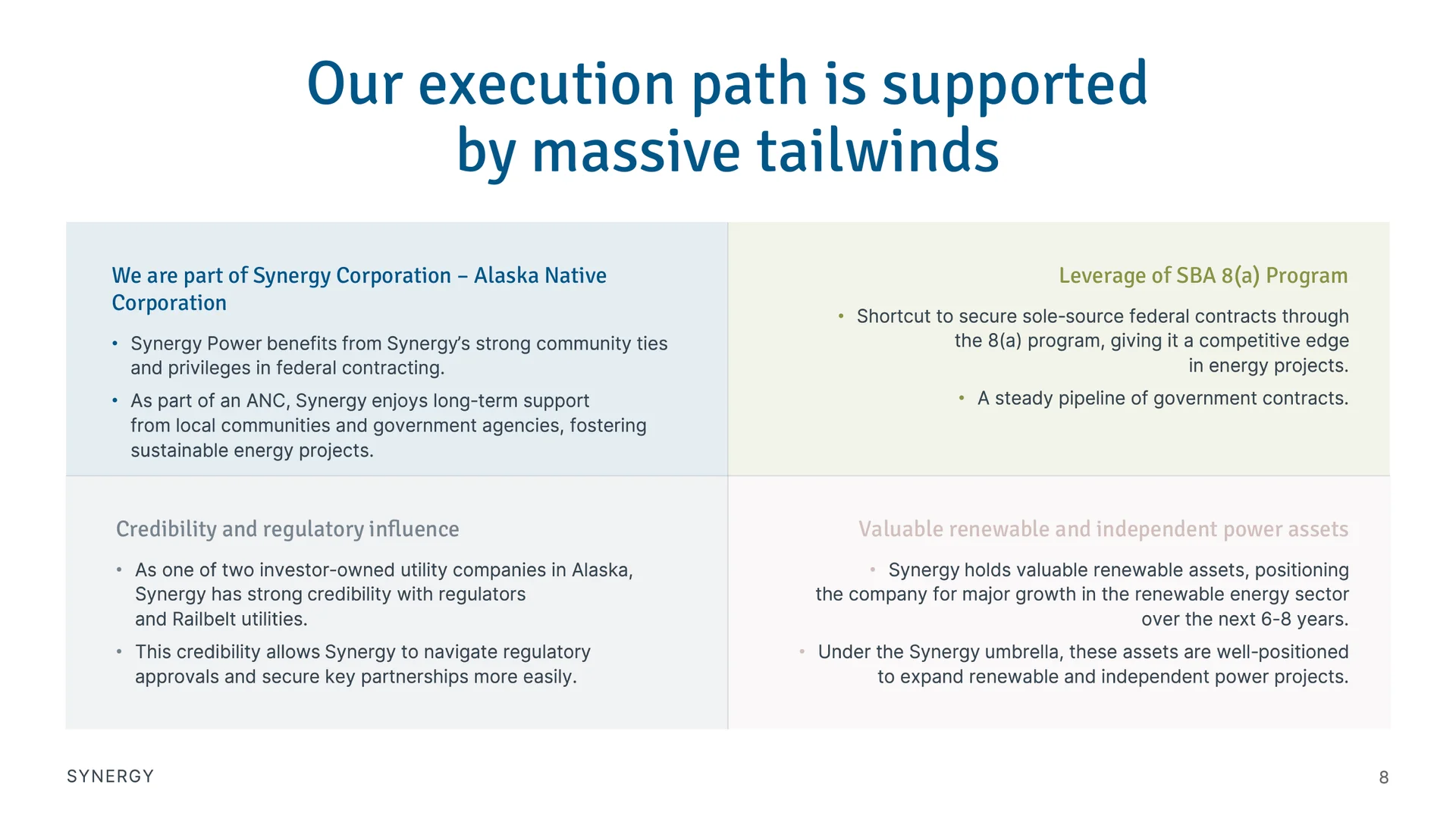 Our execution path is supported by massive tailwinds

We are part of Synergy Corporation – Alaska Native Corporation

• Synergy Power benefits from Synergy's strong community ties and privileges in federal contracting.
• As part of an ANC, Synergy enjoys long-term support from local communities and government agencies, fostering sustainable energy projects.

Leverage of SBA 8(a) Program

• Shortcut to secure sole-source federal contracts through the 8(a) program, giving it a competitive edge in energy projects.
• A steady pipeline of government contracts.

Credibility and regulatory influence

• As one of two investor-owned utility companies in Alaska, Synergy has strong credibility with regulators and Railbelt utilities.
• This credibility allows Synergy to navigate regulatory approvals and secure key partnerships more easily.

Valuable renewable and independent power assets

• Synergy holds valuable renewable assets, positioning the company for major growth in the renewable energy sector over the next 6-8 years.
• Under the Synergy umbrella, these assets are well-positioned to expand renewable and independent power projects.

SYNERGY

8